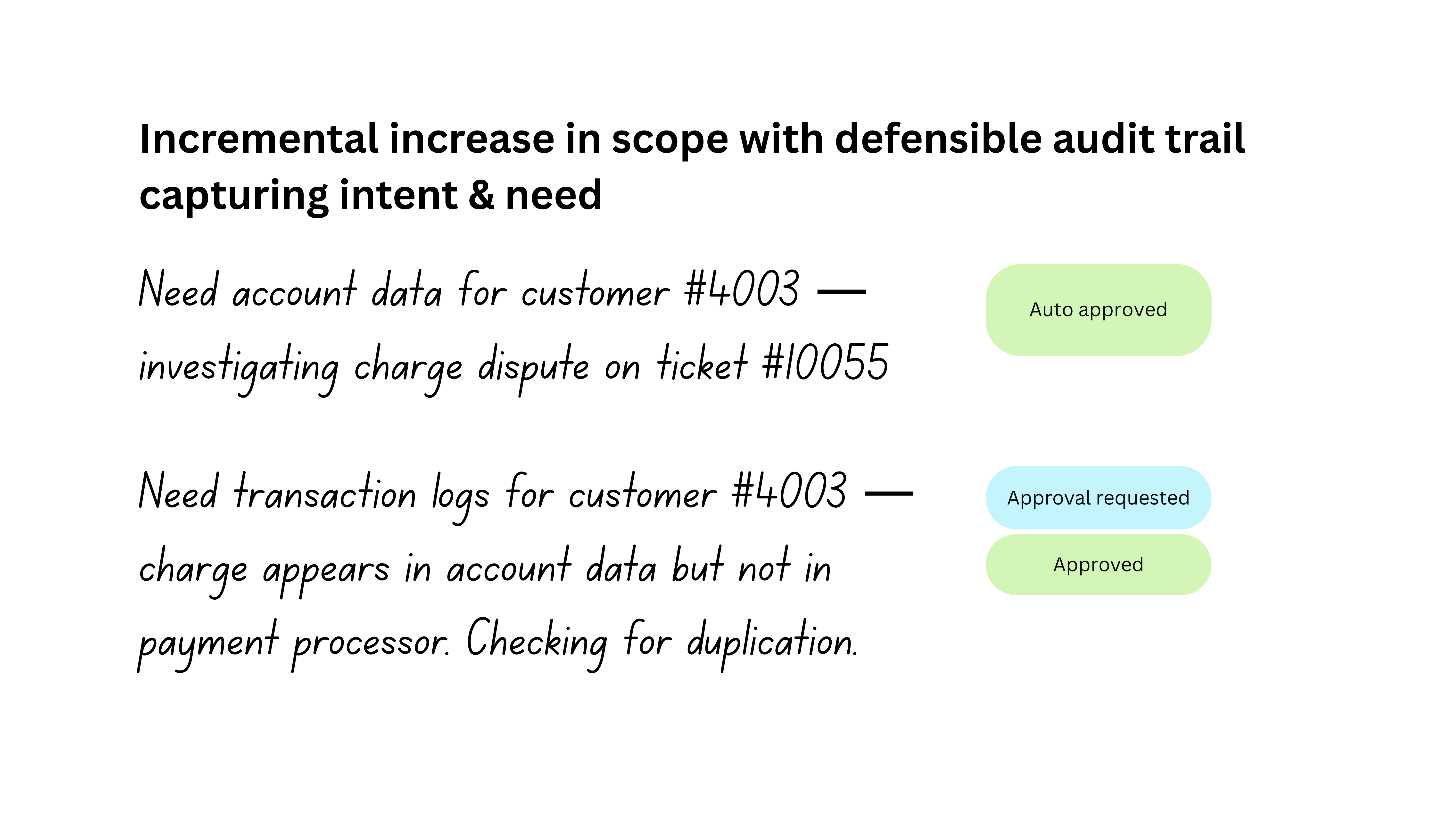 Incremental increase in scope with defensible audit trail capturing intent & need

Need account data for customer #4003 — investigating charge dispute on ticket #10055

Auto approved

Need transaction logs for customer #4003 — charge appears in account data but not in payment processor. Checking for duplication.

Approval requested

Approved